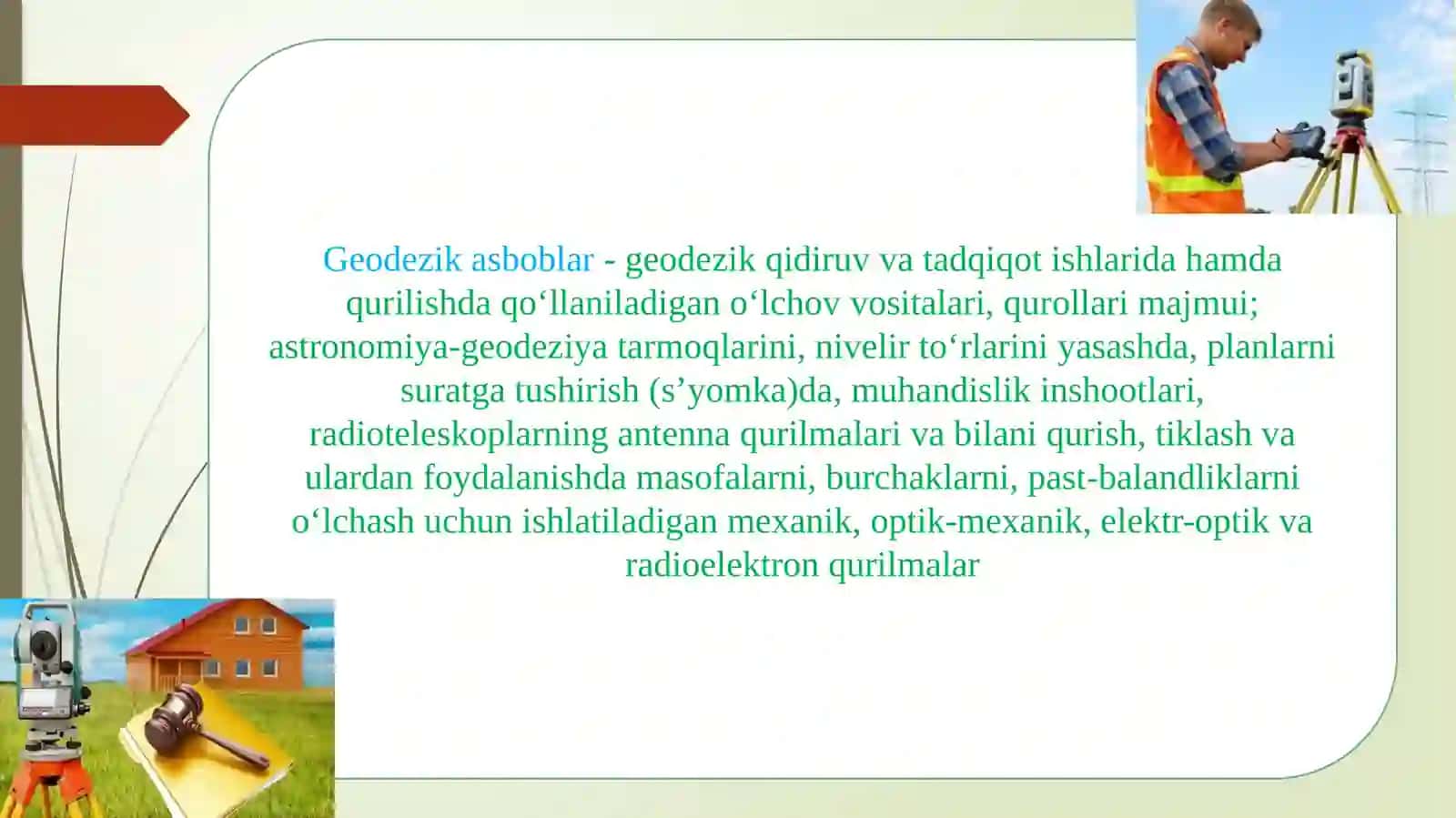 Geodezik asboblar - geodezik qidiruv va tadqiqot ishlarida hamda qurilishda qo‘llaniladigan o‘lchov vositalari, qurollari majmui; astronomiya-geodeziya tarmoqlarini, nivelir to‘rlarini yasashda, planlarni suratga tushirish (s’yomka)da, muhandislik inshootlari, radioteleskoplarning antenna qurilmalari va bilani qurish, tiklash va ulardan foydalanishda masofalarni, burchaklarni, past-balandliklarni o‘lchash uchun ishlatiladigan mexanik, optik-mexanik, elektr-optik va radioelektron qurilmalar